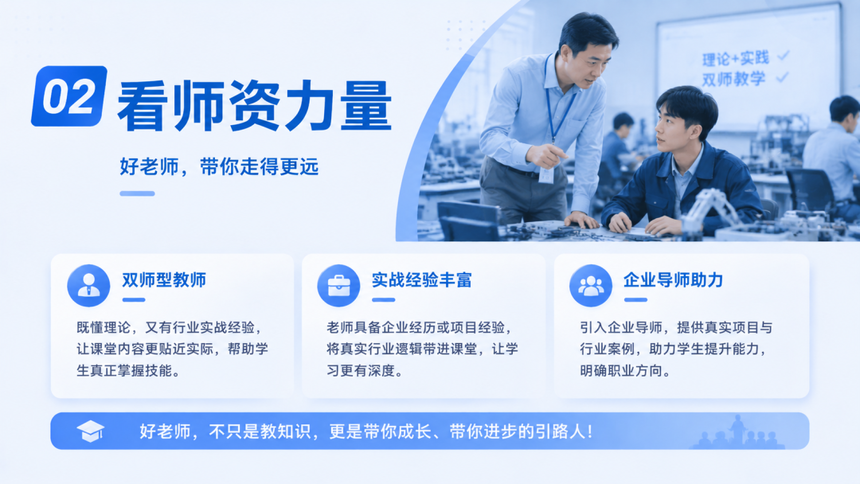 02 看师资力量

好老师，带你走得更远

理论+实践 ✓
双师教学 ✓

双师型教师

既懂理论，又有行业实战经验，让课堂内容更贴近实际，帮助学生真正掌握技能。

实战经验丰富

老师具备企业经历或项目经验，将真实行业逻辑带进课堂，让学习更有深度。

企业导师助力

引入企业导师，提供真实项目与行业案例，助力学生提升能力，明确职业方向。

好老师，不只是教知识，更是带你成长、带你进步的引路人！